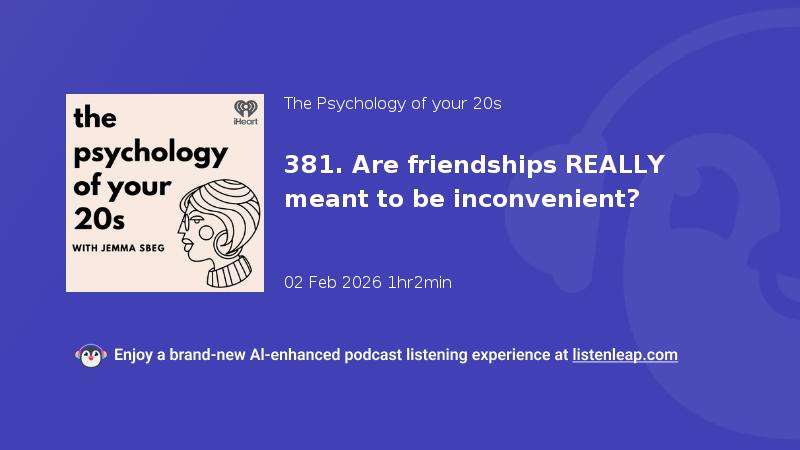 the psychology of your 20s

WITH JEMMA SBEG

iHeart

The Psychology of your 20s

381. Are friendships REALLY meant to be inconvenient?

02 Feb 2026 1hr2min

Enjoy a brand-new AI-enhanced podcast listening experience at listenleap.com